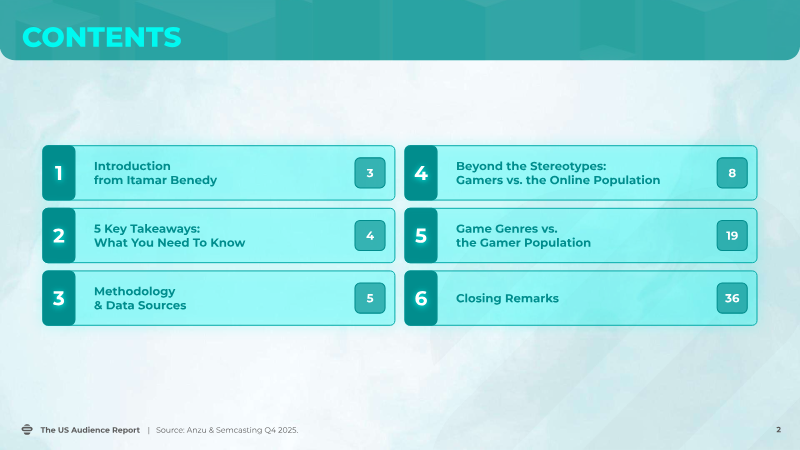 CONTENTS

1 Introduction from Itamar Benedy 3

2 5 Key Takeaways: What You Need To Know 4

3 Methodology & Data Sources 5

4 Beyond the Stereotypes: Gamers vs. the Online Population 8

5 Game Genres vs. the Gamer Population 19

6 Closing Remarks 36

The US Audience Report | Source: Anzu & Semcasting Q4 2025.

2